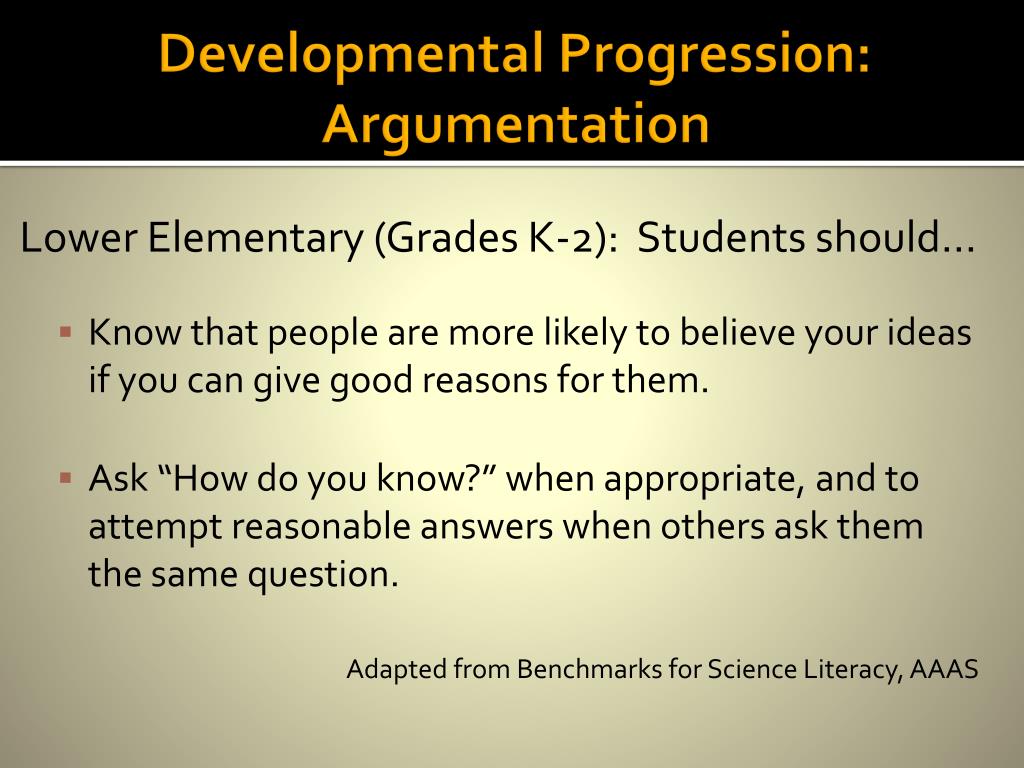 Developmental Progression: Argumentation

Lower Elementary (Grades K-2): Students should…

▪ Know that people are more likely to believe your ideas if you can give good reasons for them.

▪ Ask “How do you know?” when appropriate, and to attempt reasonable answers when others ask them the same question.

Adapted from Benchmarks for Science Literacy, AAAS